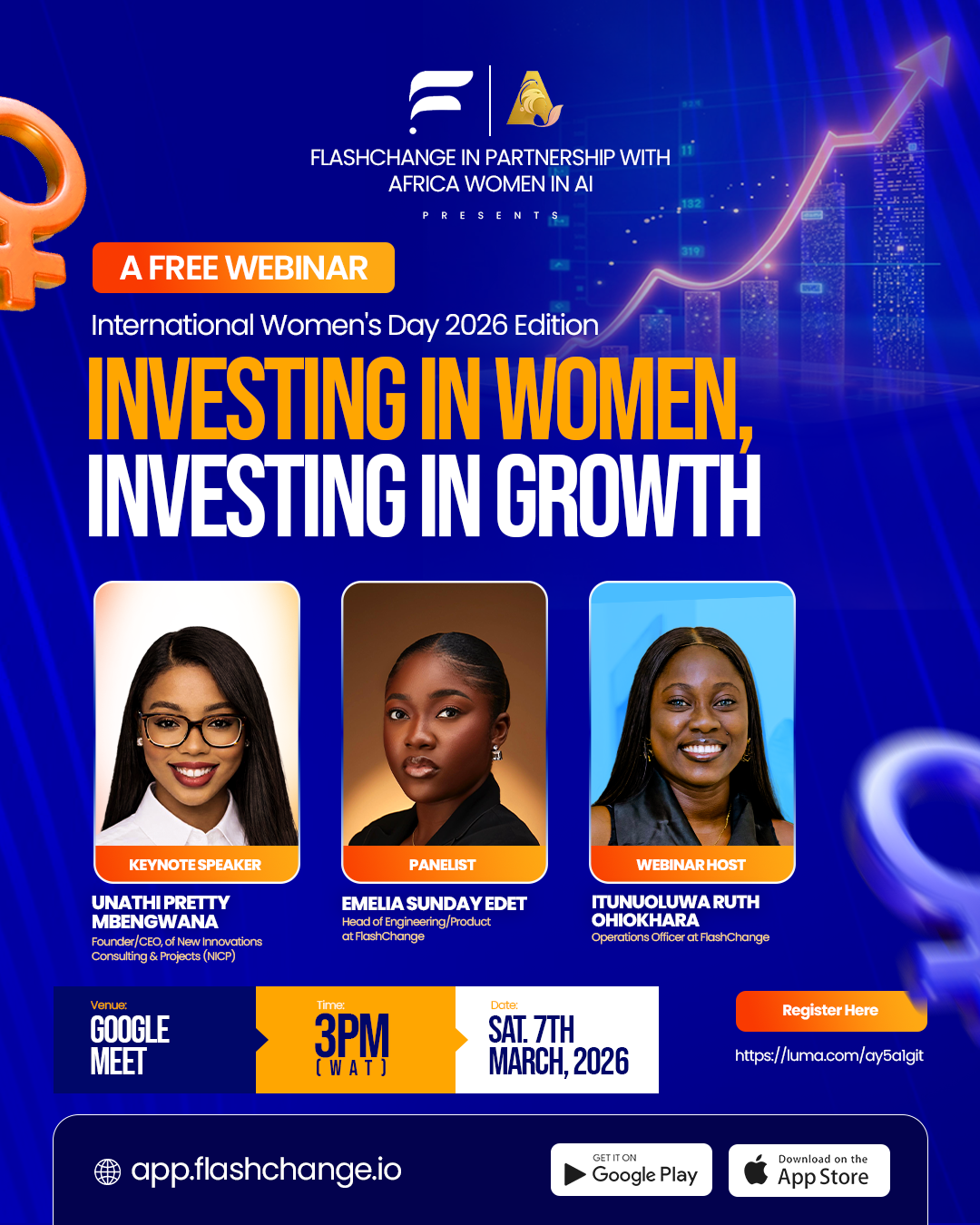 FLASHCHANGE IN PARTNERSHIP WITH AFRICA WOMEN IN AI

PRESENTS

A FREE WEBINAR

International Women's Day 2026 Edition

INVESTING IN WOMEN, INVESTING IN GROWTH

KEYNOTE SPEAKER

UNATHI PRETTY MBENGWANA
Founder/CEO, of New Innovations Consulting & Projects (NICP)

PANELIST

EMELIA SUNDAY EDET
Head of Engineering/Product at FlashChange

WEBINAR HOST

ITUNUOLUWA RUTH OHIOKHARA
Operations Officer at FlashChange

Venue:
GOOGLE MEET

Time:
3PM
(WAT)

Date:
SAT. 7TH MARCH, 2026

Register Here

https://luma.com/ay5a1git

app.flashchange.io

GET IT ON
Google Play

Download on the
App Store